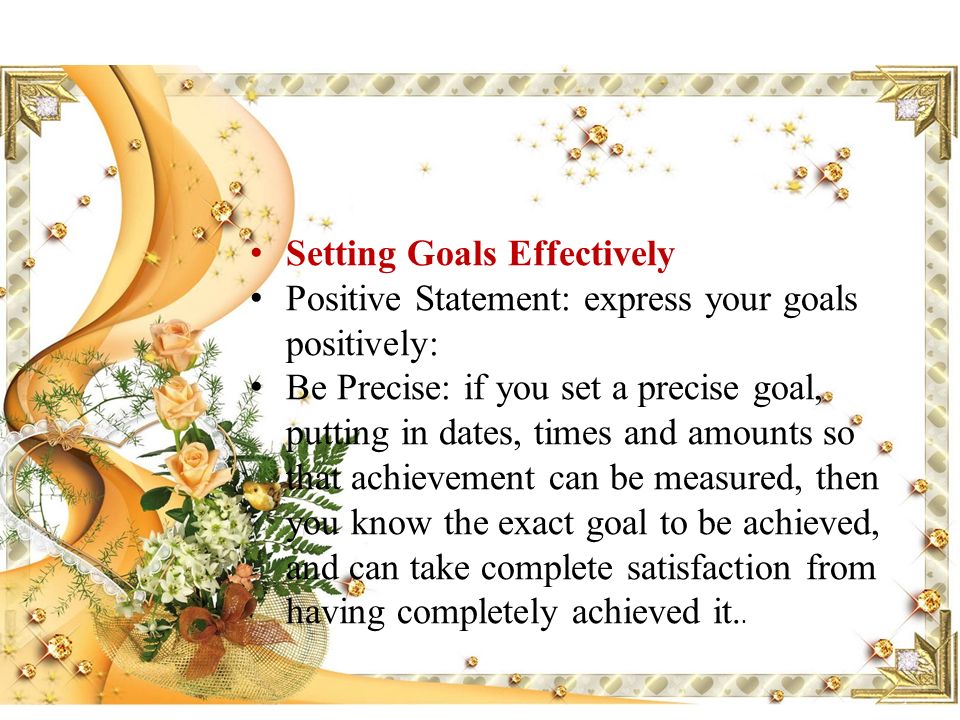 • Setting Goals Effectively
• Positive Statement: express your goals positively:
• Be Precise: if you set a precise goal, putting in dates, times and amounts so that achievement can be measured, then you know the exact goal to be achieved, and can take complete satisfaction from having completely achieved it..